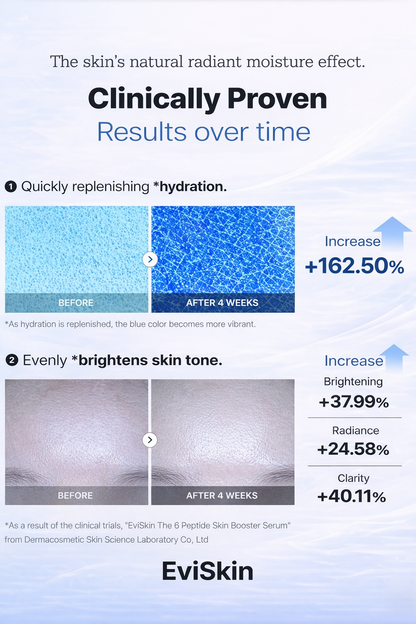 The skin's natural radiant moisture effect.

Clinically Proven
Results over time

❶ Quickly replenishing *hydration.

BEFORE

AFTER 4 WEEKS

Increase
+162.50%

*As hydration is replenished, the blue color becomes more vibrant.

❷ Evenly *brightens skin tone.

BEFORE

AFTER 4 WEEKS

Increase

Brightening
+37.99%

Radiance
+24.58%

Clarity
+40.11%

*As a result of the clinical trials, "EviSkin The 6 Peptide Skin Booster Serum" from Dermacosmetic Skin Science Laboratory Co, Ltd

EviSkin